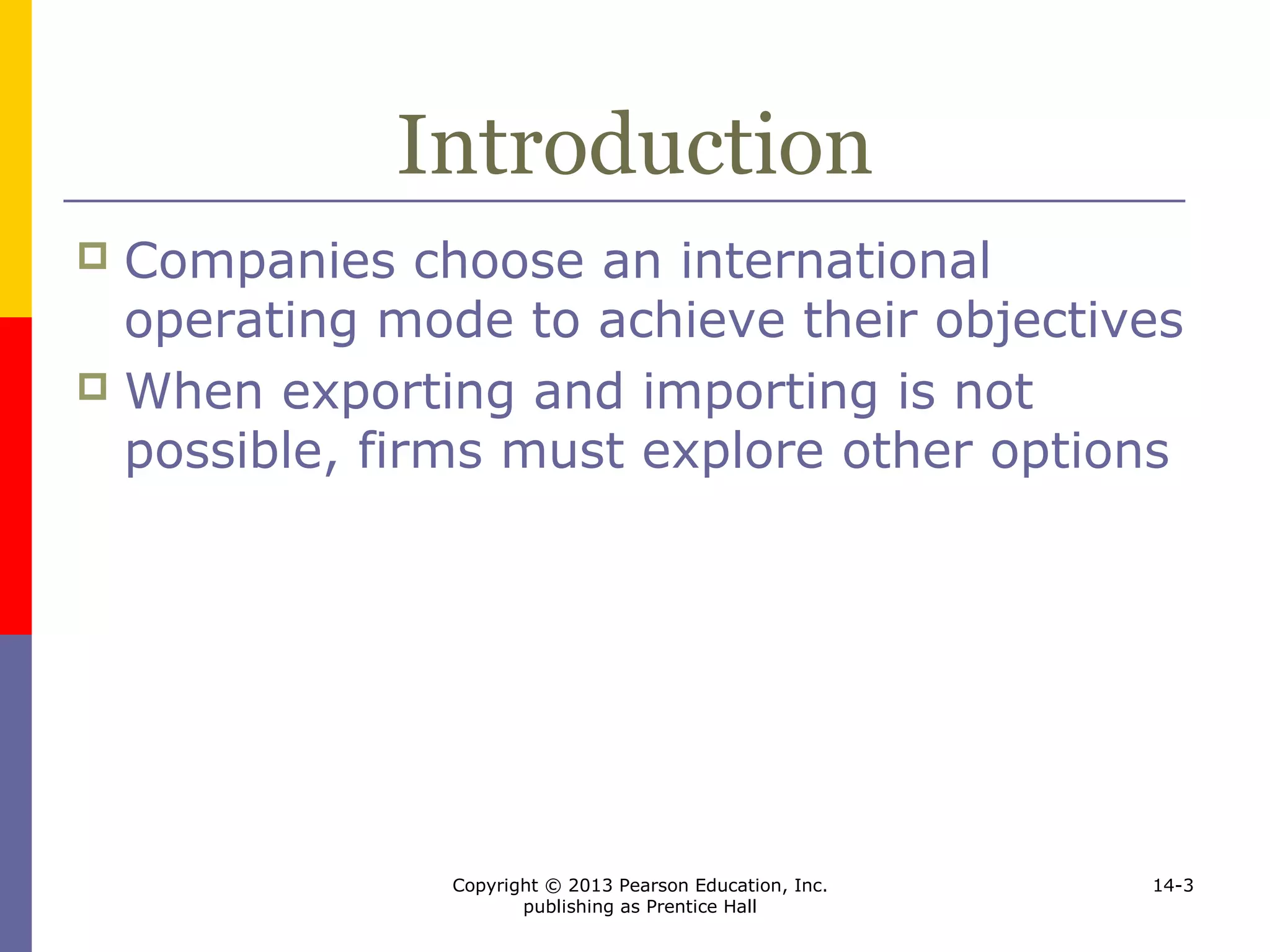 Introduction

Companies choose an international operating mode to achieve their objectives

When exporting and importing is not possible, firms must explore other options

Copyright © 2013 Pearson Education, Inc. publishing as Prentice Hall

14-3